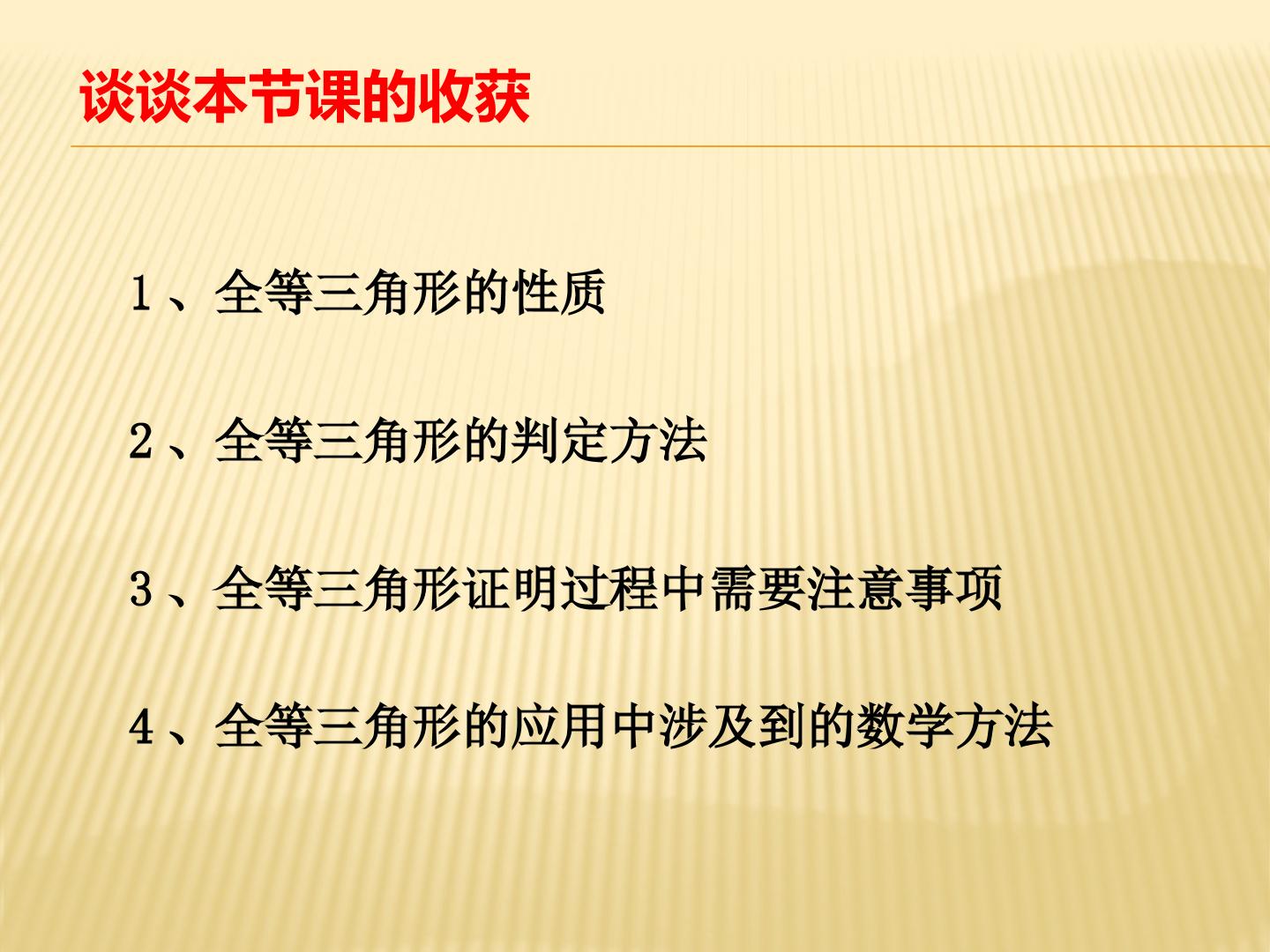 谈谈本节课的收获

1、全等三角形的性质

2、全等三角形的判定方法

3、全等三角形证明过程中需要注意事项

4、全等三角形的应用中涉及到的数学方法